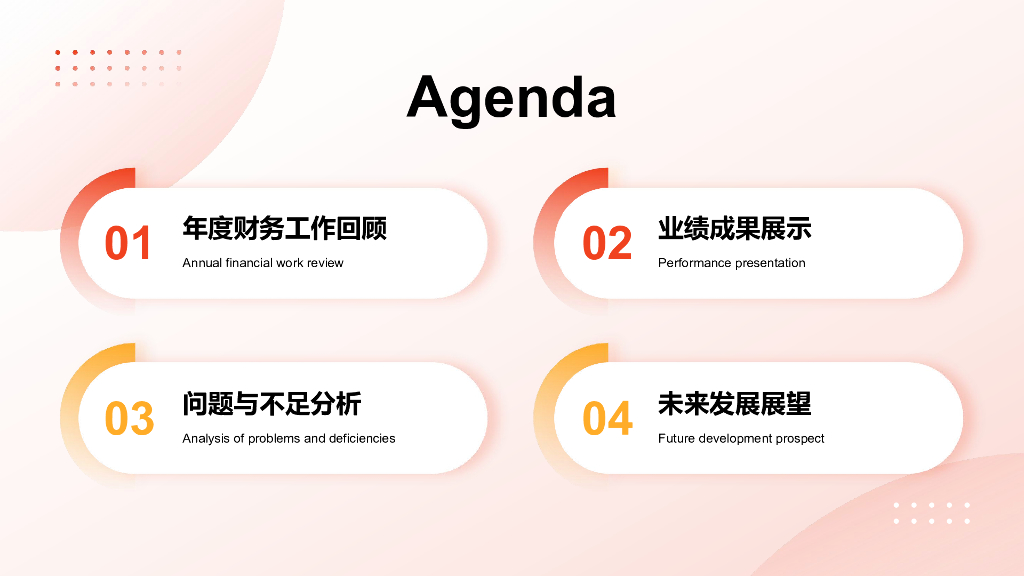 Agenda

01
年度财务工作回顾
Annual financial work review

02
业绩成果展示
Performance presentation

03
问题与不足分析
Analysis of problems and deficiencies

04
未来发展展望
Future development prospect